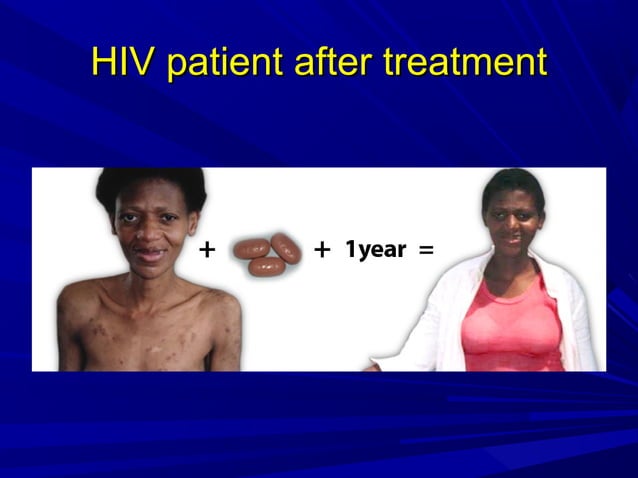 HIV patient after treatment

+ + 1year =